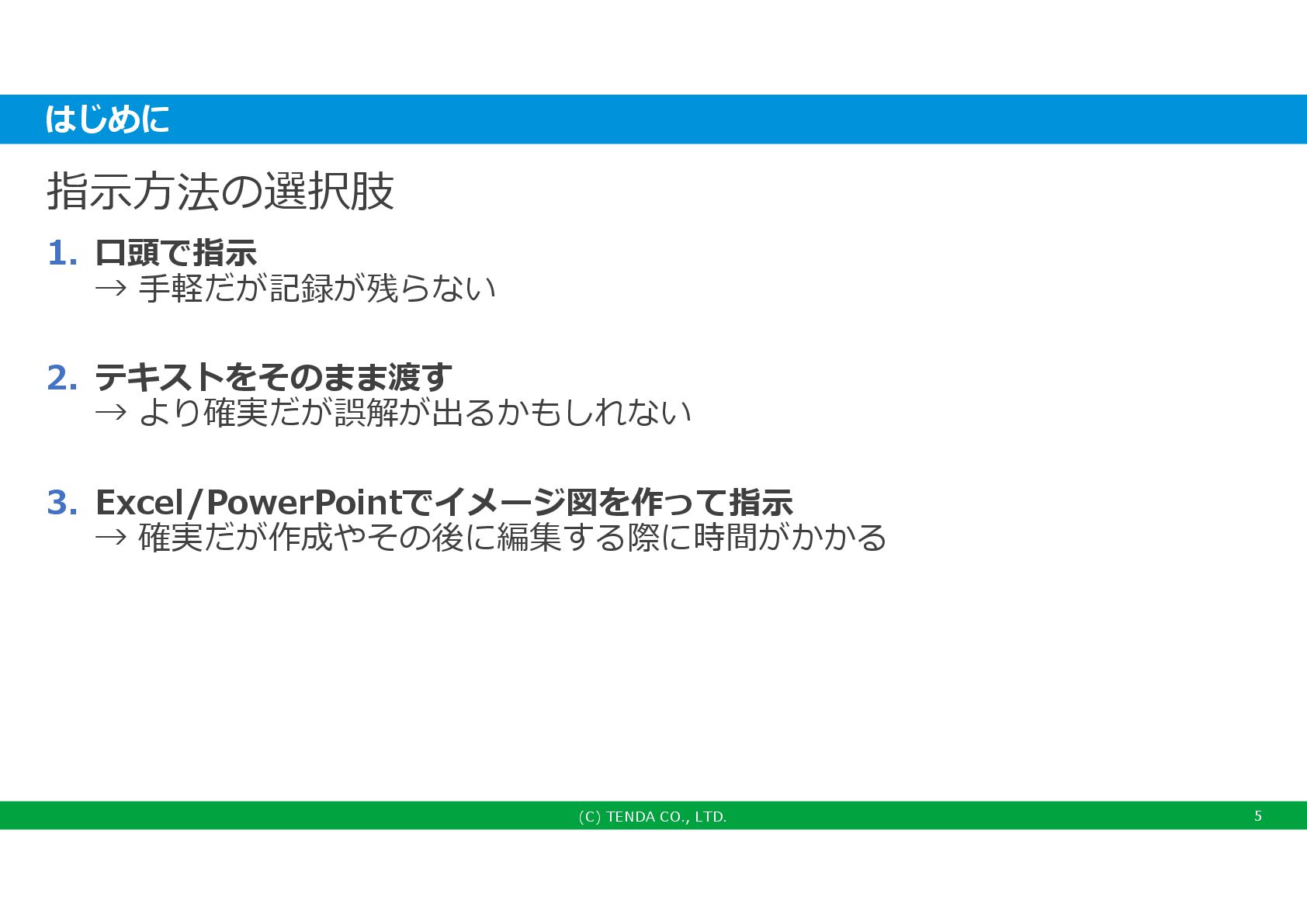 はじめに

指示方法の選択肢

1. 口頭で指示
→ 手軽だが記録が残らない

2. テキストをそのまま渡す
→ より確実だが誤解が出るかもしれない

3. Excel/PowerPointでイメージ図を作って指示
→ 確実だが作成やその後に編集する際に時間がかかる

(C) TENDA CO., LTD.

5